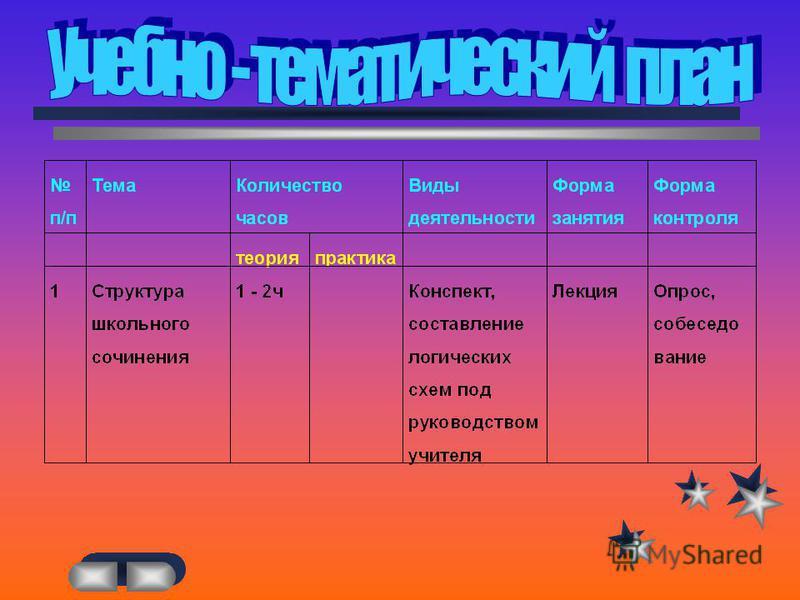 Учебно - тематический план

| № п/п | Тема | Количество часов | | Виды деятельности | Форма занятия | Форма контроля |
|---|---|---|---|---|---|---|
| | | теория | практика | | | |
| 1 | Структура школьного сочинения | 1 - 2ч | | Конспект, составление логических схем под руководством учителя | Лекция | Опрос, собеседование |

MyShared